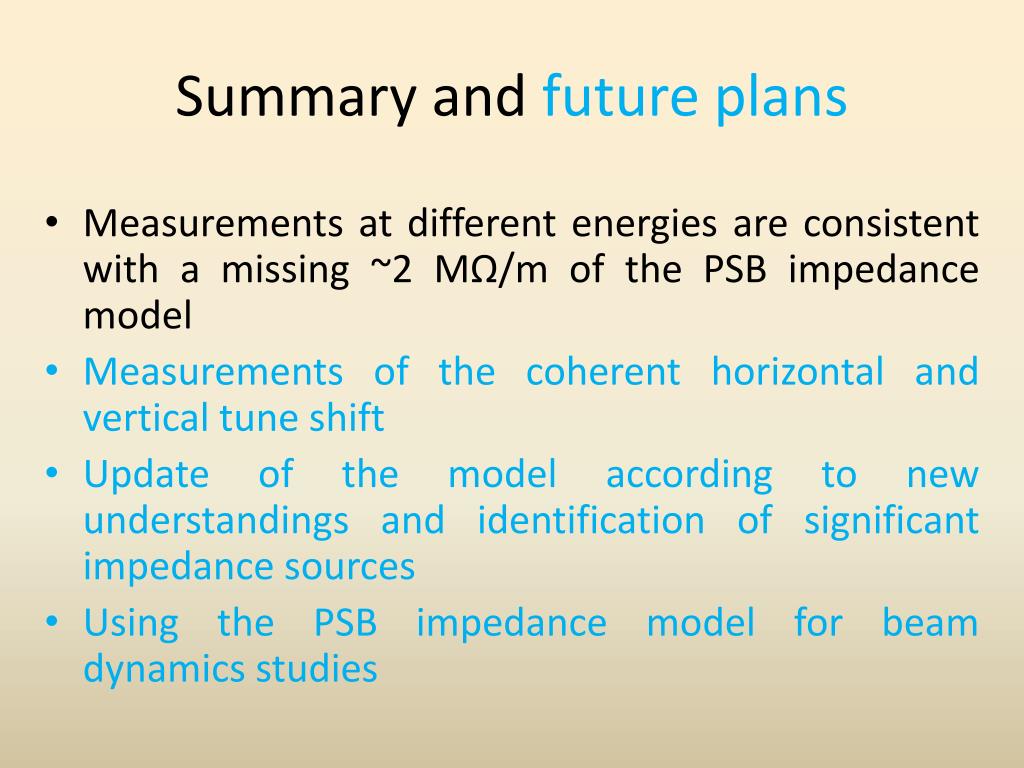 Summary and future plans

• Measurements at different energies are consistent with a missing ~2 MΩ/m of the PSB impedance model
• Measurements of the coherent horizontal and vertical tune shift
• Update of the model according to new understandings and identification of significant impedance sources
• Using the PSB impedance model for beam dynamics studies